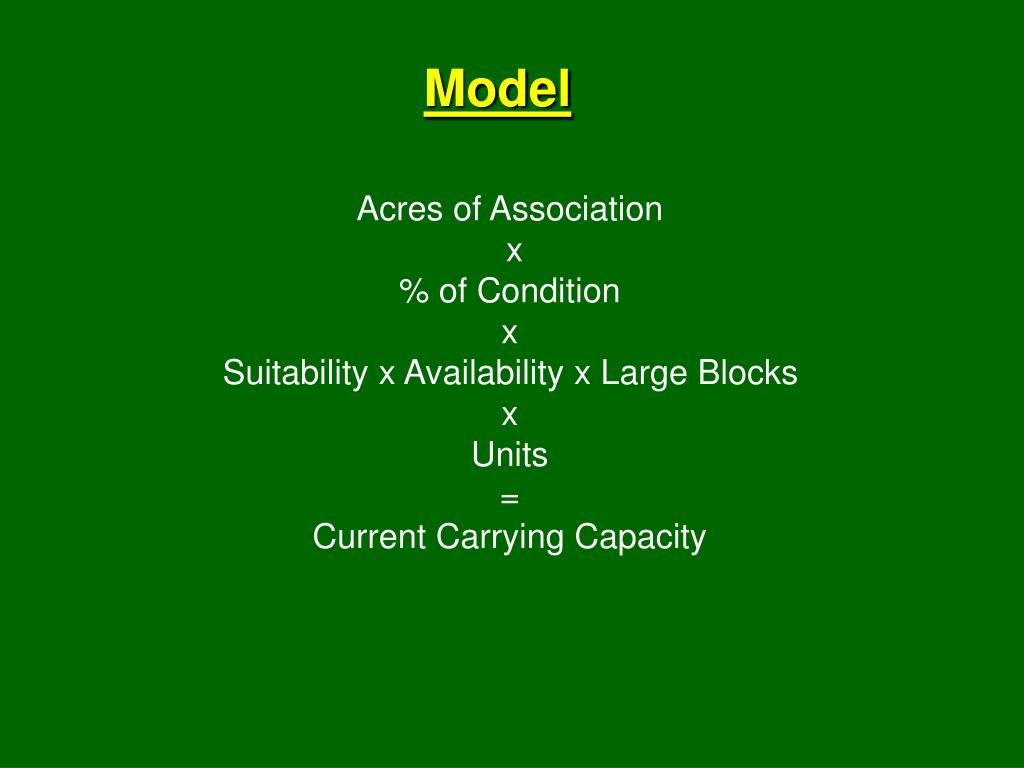 Model

Acres of Association
x
% of Condition
x
Suitability x Availability x Large Blocks
x
Units
=
Current Carrying Capacity